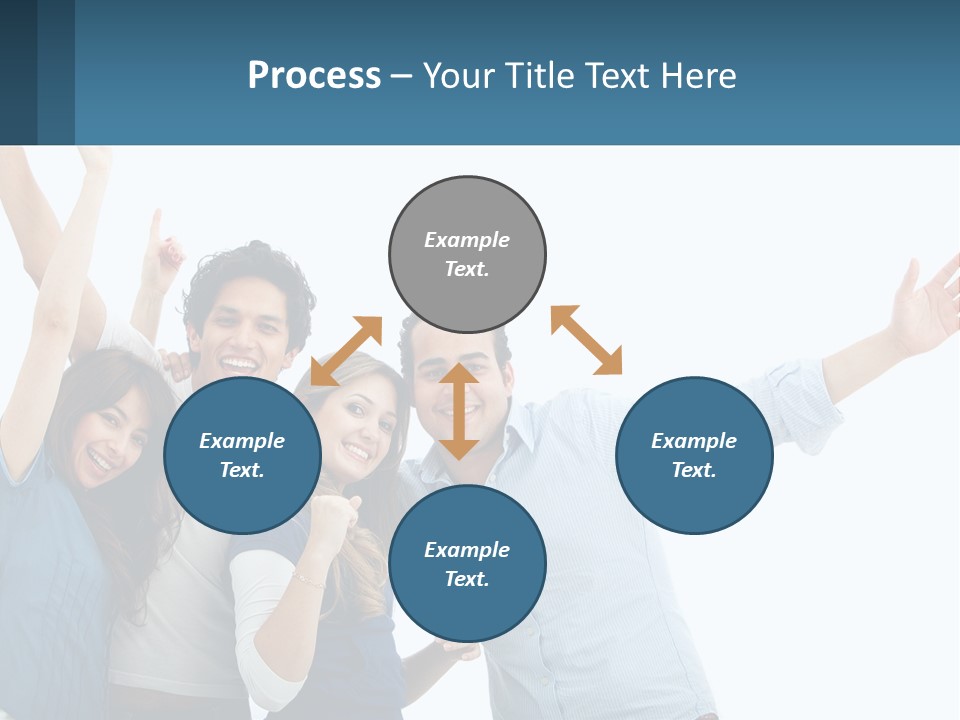 Process – Your Title Text Here

Example Text.

Example Text.

Example Text.

Example Text.